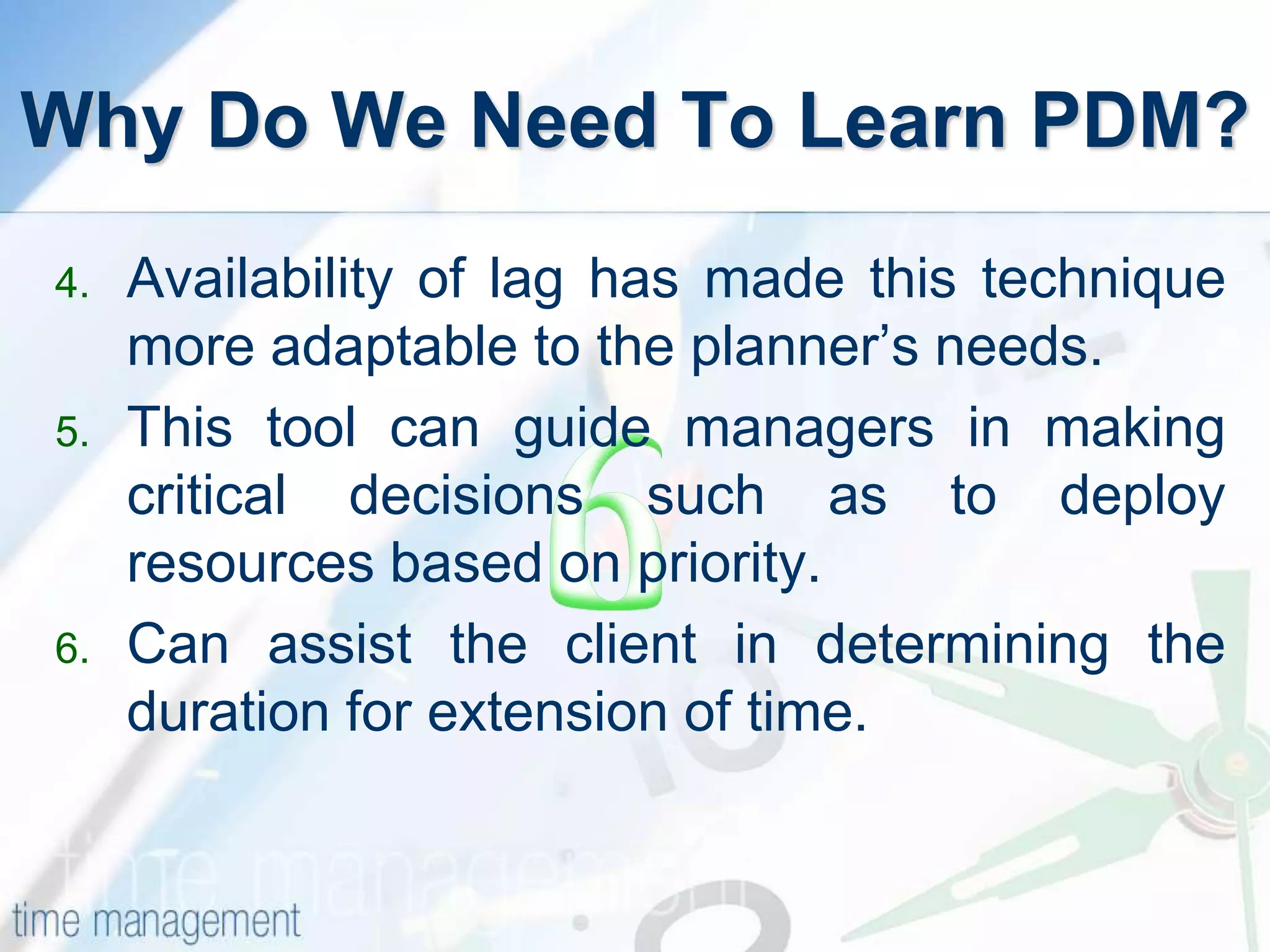 Why Do We Need To Learn PDM?

4. Availability of lag has made this technique more adaptable to the planner's needs.

5. This tool can guide managers in making critical decisions such as to deploy resources based on priority.

6. Can assist the client in determining the duration for extension of time.

time management